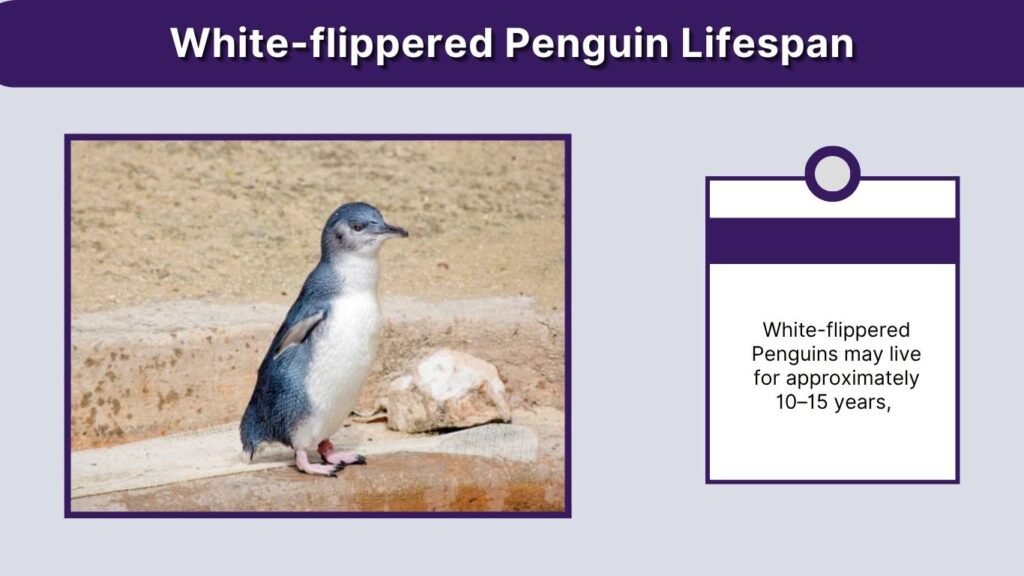 White-flippered Penguin Lifespan

White-flippered Penguins may live for approximately 10–15 years,